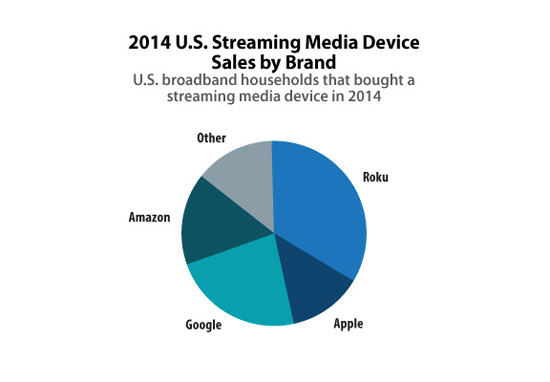 2014 U.S. Streaming Media Device Sales by Brand

U.S. broadband households that bought a streaming media device in 2014

Other

Roku

Amazon

Google

Apple